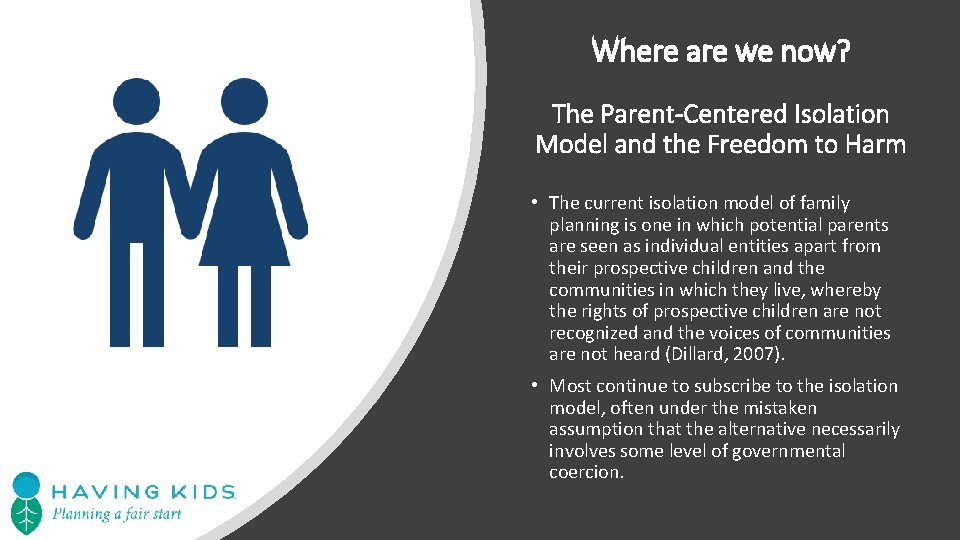 Where are we now?

The Parent-Centered Isolation Model and the Freedom to Harm

• The current isolation model of family planning is one in which potential parents are seen as individual entities apart from their prospective children and the communities in which they live, whereby the rights of prospective children are not recognized and the voices of communities are not heard (Dillard, 2007).

• Most continue to subscribe to the isolation model, often under the mistaken assumption that the alternative necessarily involves some level of governmental coercion.

HAVING KIDS
Planning a fair start